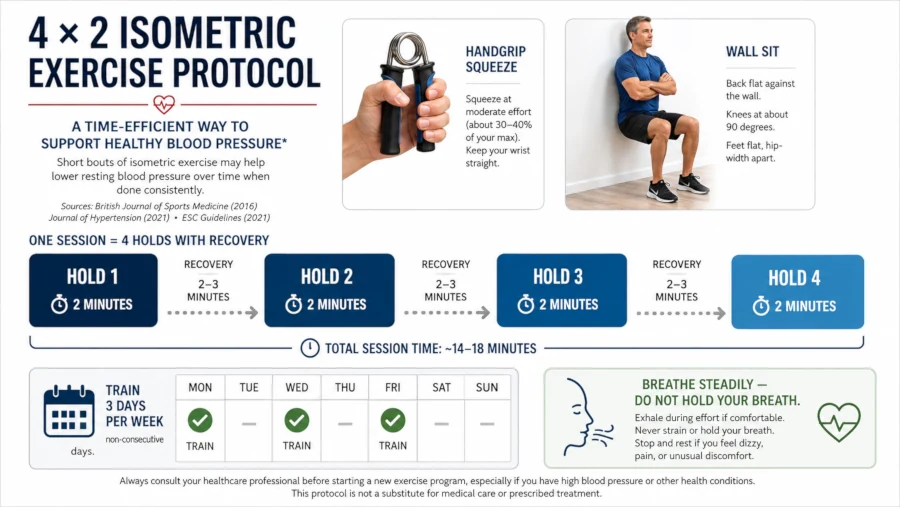 4 × 2 ISOMETRIC EXERCISE PROTOCOL

A TIME-EFFICIENT WAY TO SUPPORT HEALTHY BLOOD PRESSURE*

Short bouts of isometric exercise may help lower resting blood pressure over time when done consistently.

Sources: British Journal of Sports Medicine (2016) Journal of Hypertension (2021) • ESC Guidelines (2021)

HANDGRIP SQUEEZE

Squeeze at moderate effort (about 30–40% of your max). Keep your wrist straight.

WALL SIT

Back flat against the wall.

Knees at about 90 degrees.

Feet flat, hip-width apart.

ONE SESSION = 4 HOLDS WITH RECOVERY

HOLD 1
2 MINUTES

RECOVERY
2–3 MINUTES

HOLD 2
2 MINUTES

RECOVERY
2–3 MINUTES

HOLD 3
2 MINUTES

RECOVERY
2–3 MINUTES

HOLD 4
2 MINUTES

TOTAL SESSION TIME: ~14–18 MINUTES

TRAIN 3 DAYS PER WEEK
non-consecutive days.

| MON | TUE | WED | THU | FRI | SAT | SUN |
|---|---|---|---|---|---|---|
| TRAIN | — | TRAIN | — | TRAIN | — | — |

BREATHE STEADILY — DO NOT HOLD YOUR BREATH.

Exhale during effort if comfortable. Never strain or hold your breath. Stop and rest if you feel dizzy, pain, or unusual discomfort.

Always consult your healthcare professional before starting a new exercise program, especially if you have high blood pressure or other health conditions. This protocol is not a substitute for medical care or prescribed treatment.